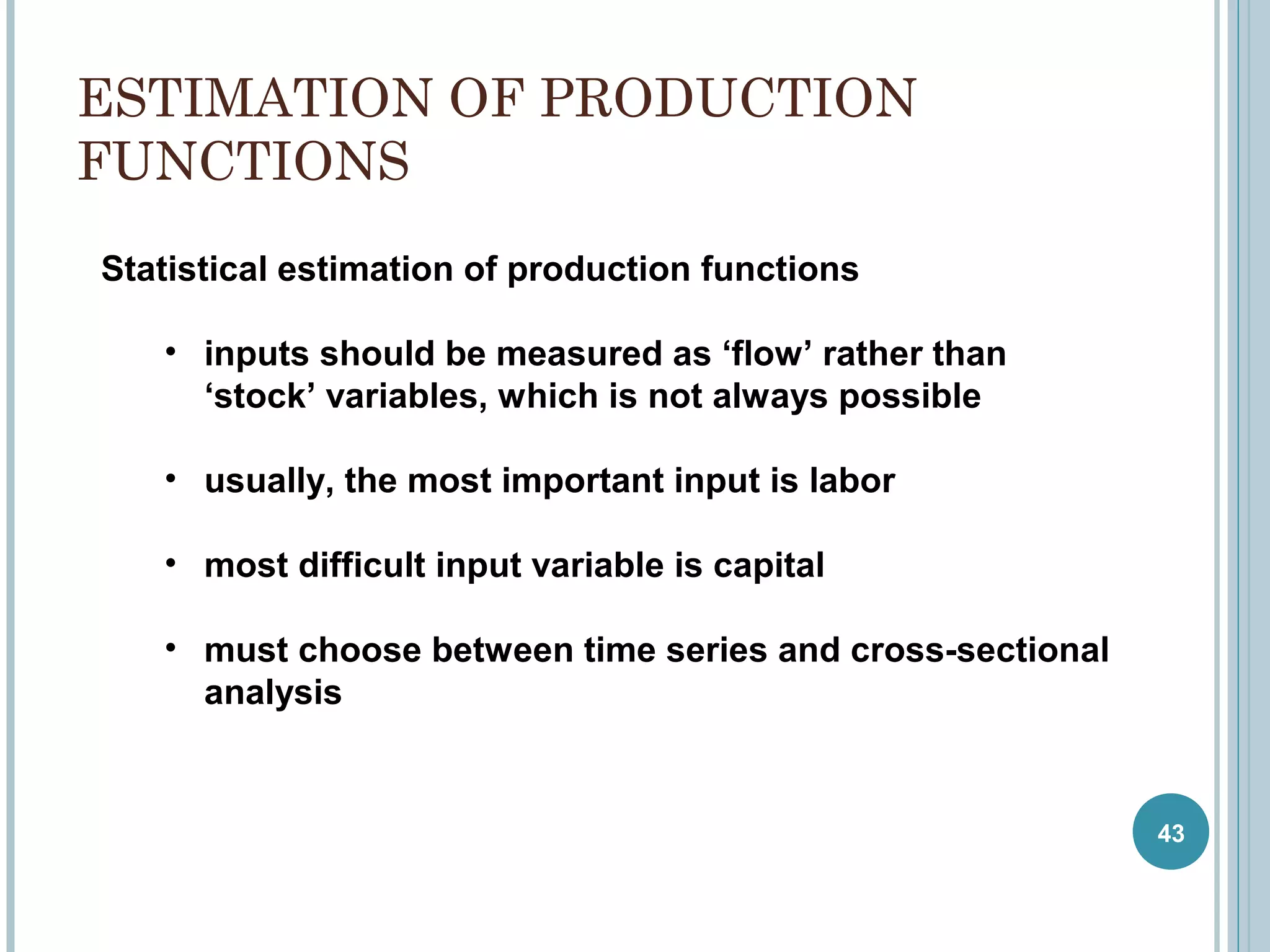 ESTIMATION OF PRODUCTION FUNCTIONS

Statistical estimation of production functions

• inputs should be measured as ‘flow’ rather than ‘stock’ variables, which is not always possible

• usually, the most important input is labor

• most difficult input variable is capital

• must choose between time series and cross-sectional analysis

43